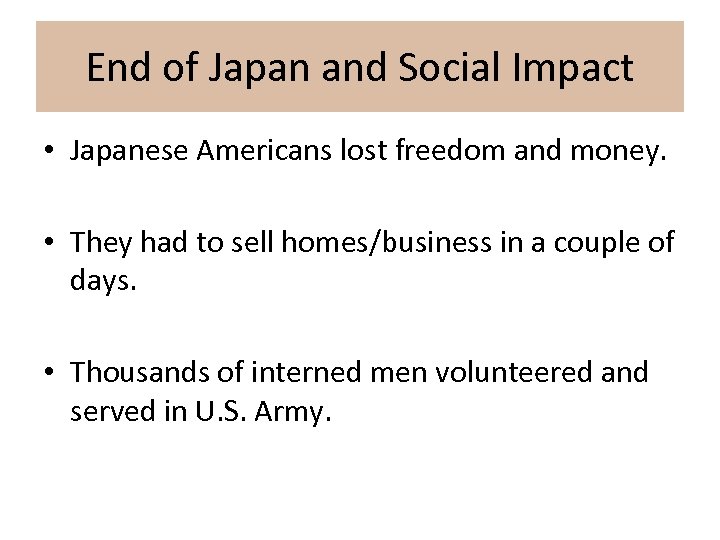 End of Japan and Social Impact

• Japanese Americans lost freedom and money.

• They had to sell homes/business in a couple of days.

• Thousands of interned men volunteered and served in U.S. Army.